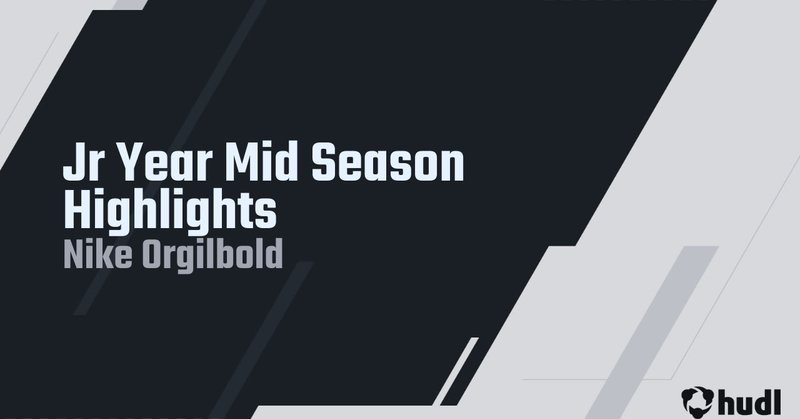 Jr Year Mid Season Highlights
Nike Orgilbold

hudl